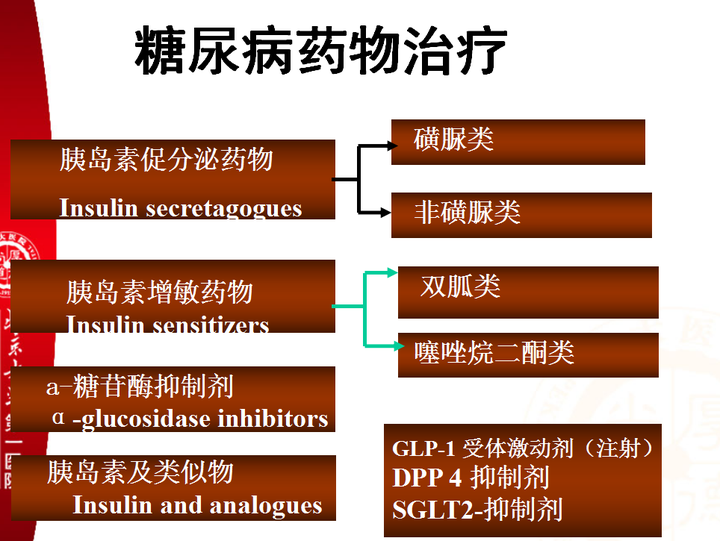 糖尿病药物治疗

胰岛素促分泌药物
Insulin secretagogues

磺脲类

非磺脲类

胰岛素增敏药物
Insulin sensitizers

双胍类

噻唑烷二酮类

a-糖苷酶抑制剂
α -glucosidase inhibitors

胰岛素及类似物
Insulin and analogues

GLP-1 受体激动剂（注射）
DPP 4 抑制剂
SGLT2-抑制剂